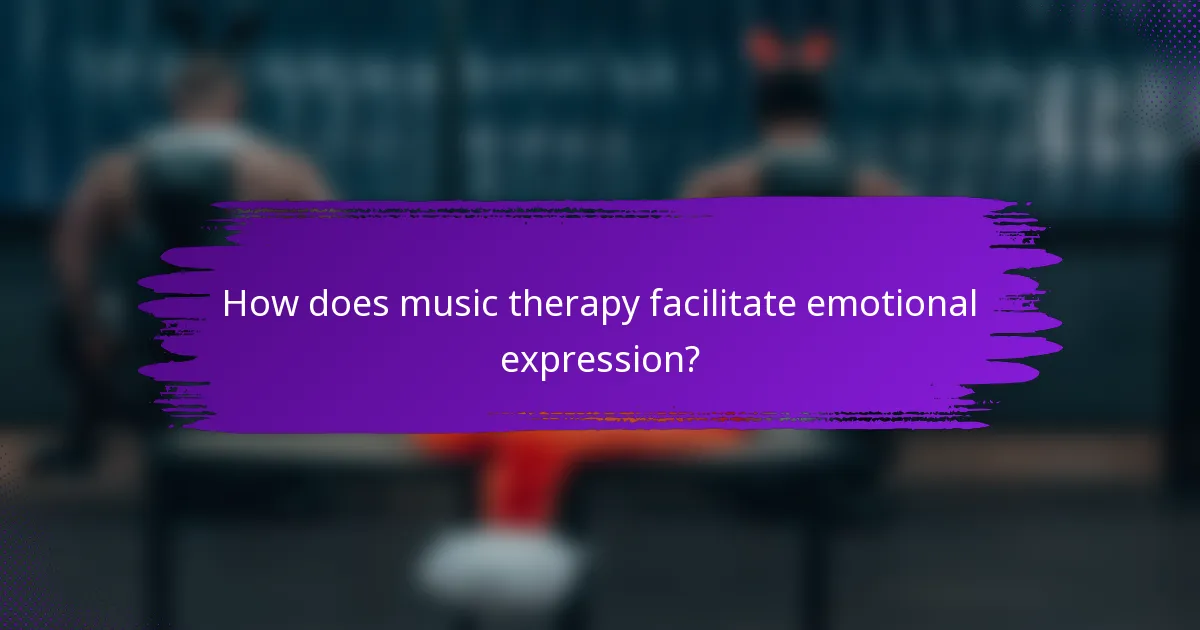 How does music therapy facilitate emotional expression?